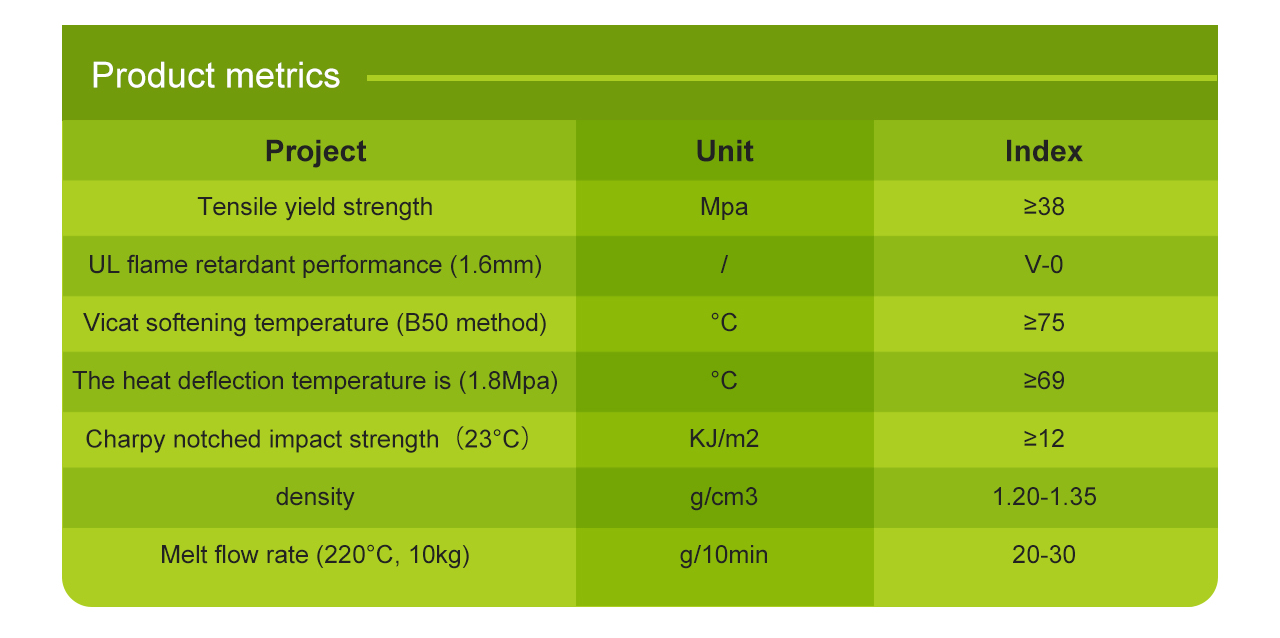 Product metrics

| Project | Unit | Index |
|---|---|---|
| Tensile yield strength | Mpa | ≥38 |
| UL flame retardant performance (1.6mm) | / | V-0 |
| Vicat softening temperature (B50 method) | °C | ≥75 |
| The heat deflection temperature is (1.8Mpa) | °C | ≥69 |
| Charpy notched impact strength（23°C） | KJ/m2 | ≥12 |
| density | g/cm3 | 1.20-1.35 |
| Melt flow rate (220°C, 10kg) | g/10min | 20-30 |